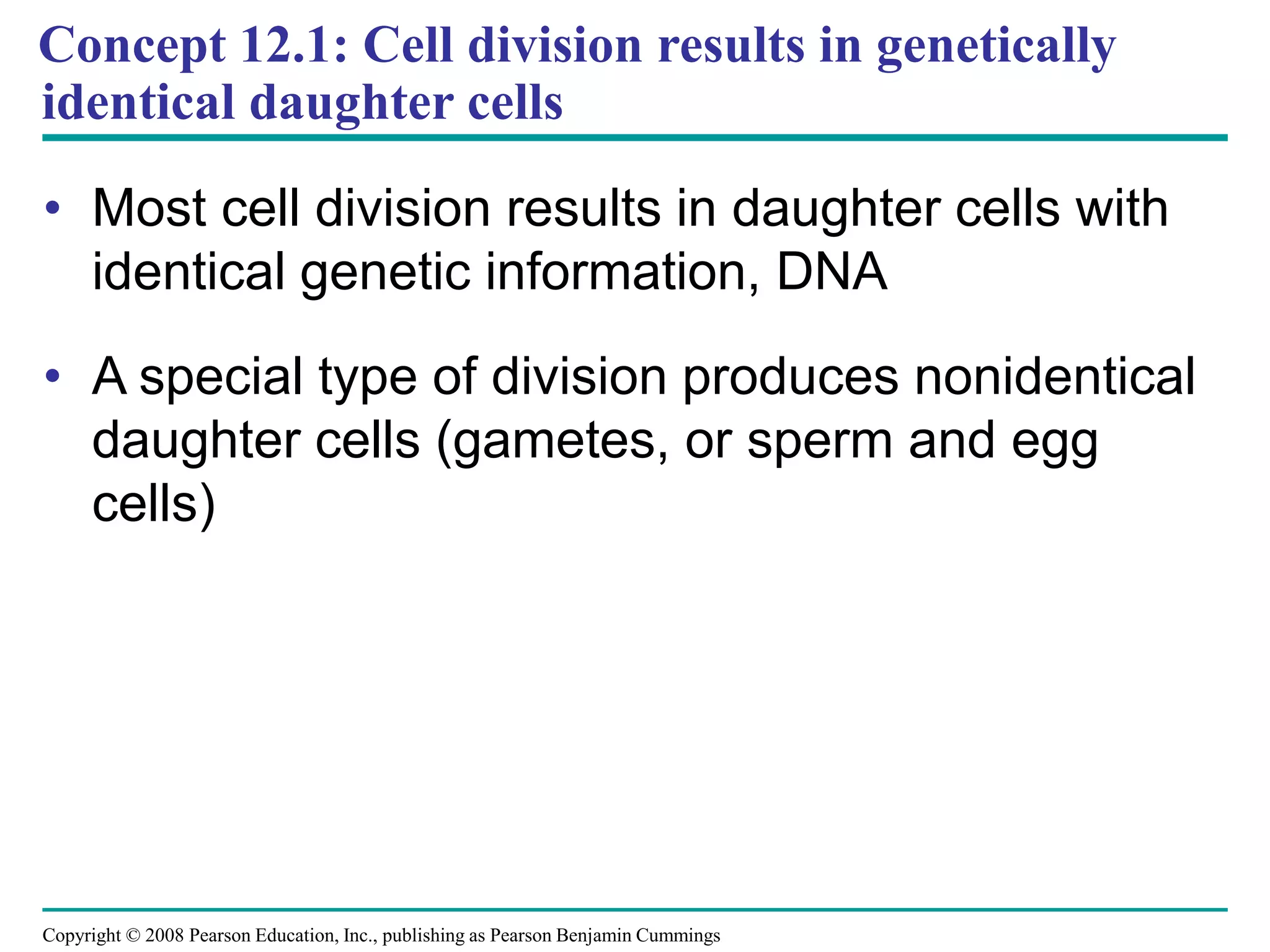 Concept 12.1: Cell division results in genetically identical daughter cells

• Most cell division results in daughter cells with identical genetic information, DNA

• A special type of division produces nonidentical daughter cells (gametes, or sperm and egg cells)

Copyright © 2008 Pearson Education, Inc., publishing as Pearson Benjamin Cummings